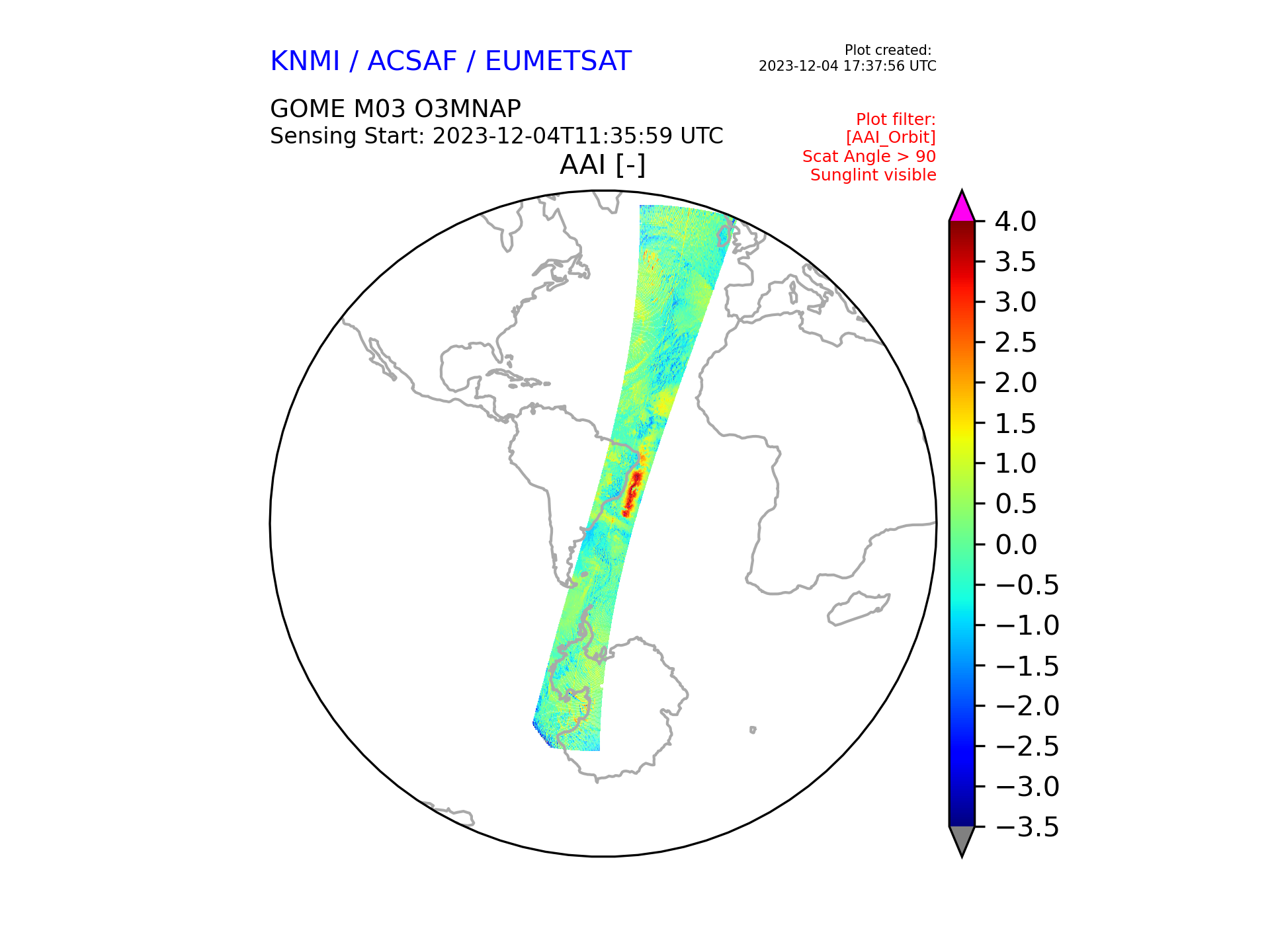 KNMI / ACSAF / EUMETSAT

Plot created:
2023-12-04 17:37:56 UTC

GOME M03 O3MNAP
Sensing Start: 2023-12-04T11:35:59 UTC

Plot filter:
[AAI_Orbit]
Scat Angle > 90
Sunglint visible

AAI [-]

4.0
3.5
3.0
2.5
2.0
1.5
1.0
0.5
0.0
−0.5
−1.0
−1.5
−2.0
−2.5
−3.0
−3.5